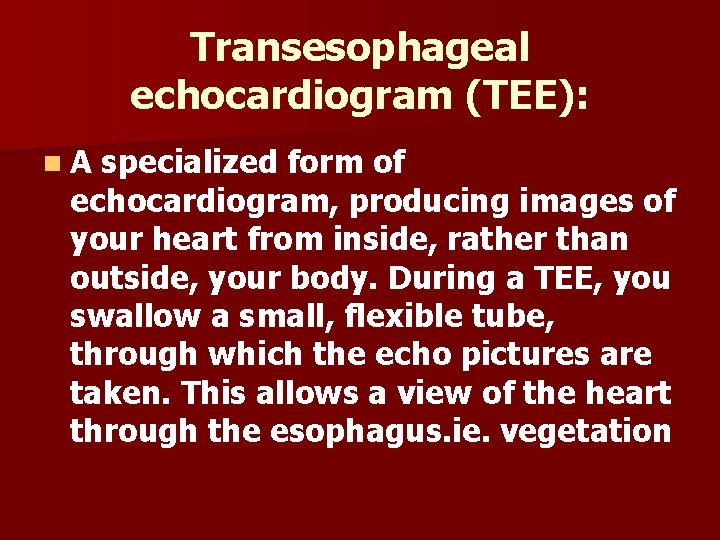 Transesophageal echocardiogram (TEE):

A specialized form of echocardiogram, producing images of your heart from inside, rather than outside, your body. During a TEE, you swallow a small, flexible tube, through which the echo pictures are taken. This allows a view of the heart through the esophagus.ie. vegetation